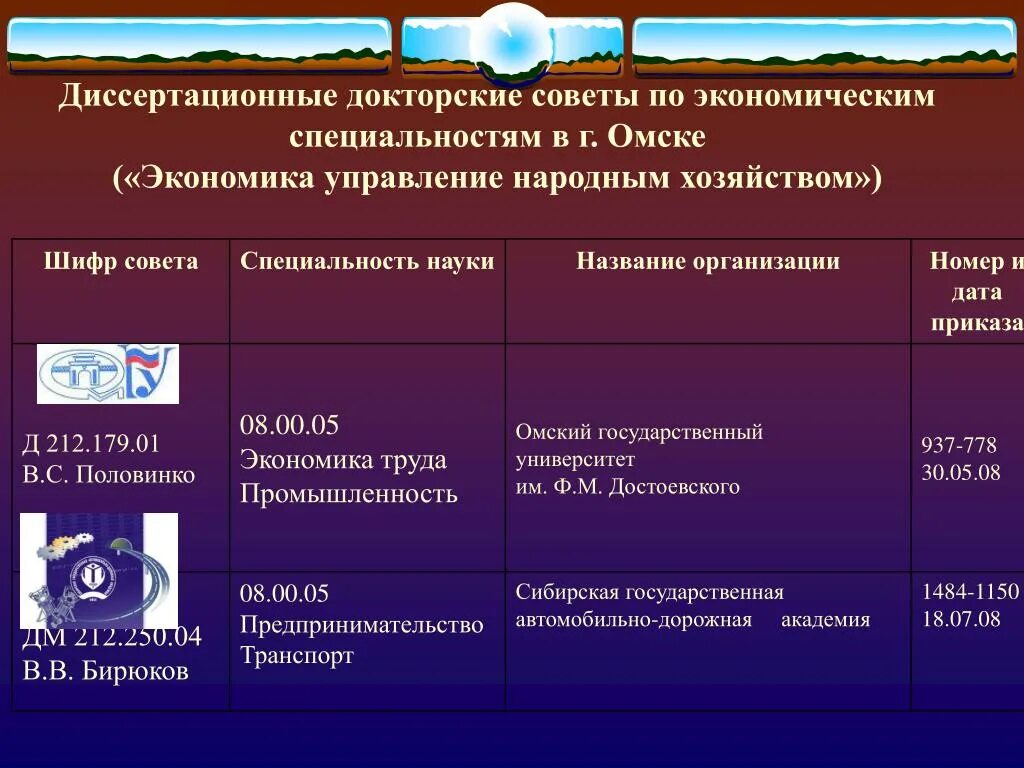 Диссертационные докторские советы по экономическим специальностям в г. Омске
(«Экономика управление народным хозяйством»)

| Шифр совета | Специальность науки | Название организации | Номер и дата приказа |
|---|---|---|---|
| Д 212.179.01 В.С. Половинко | 08.00.05 Экономика труда Промышленность | Омский государственный университет им. Ф.М. Достоевского | 937-778 30.05.08 |
| ДМ 212.250.04 В.В. Бирюков | 08.00.05 Предпринимательство Транспорт | Сибирская государственная автомобильно-дорожная академия | 1484-1150 18.07.08 |